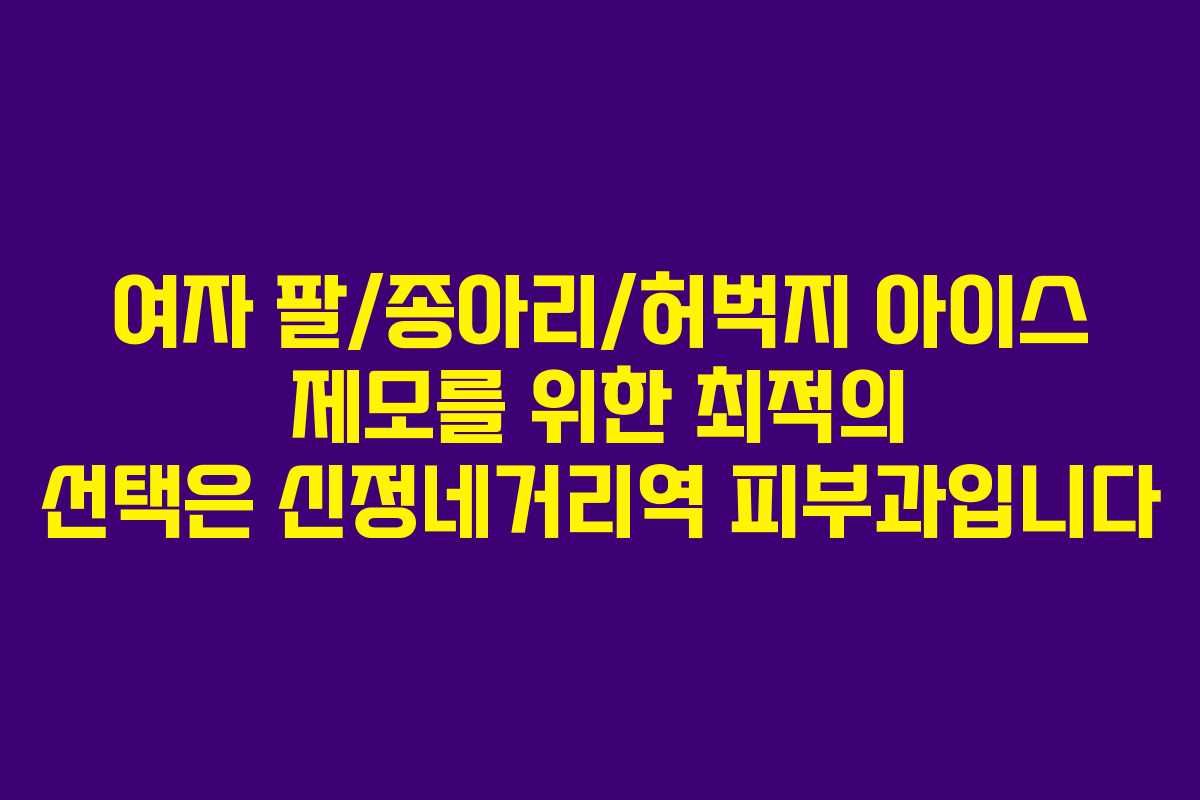 여자 팔/종아리/허벅지 아이스 제모를 위한 최적의 선택은 신정네거리역 피부과입니다